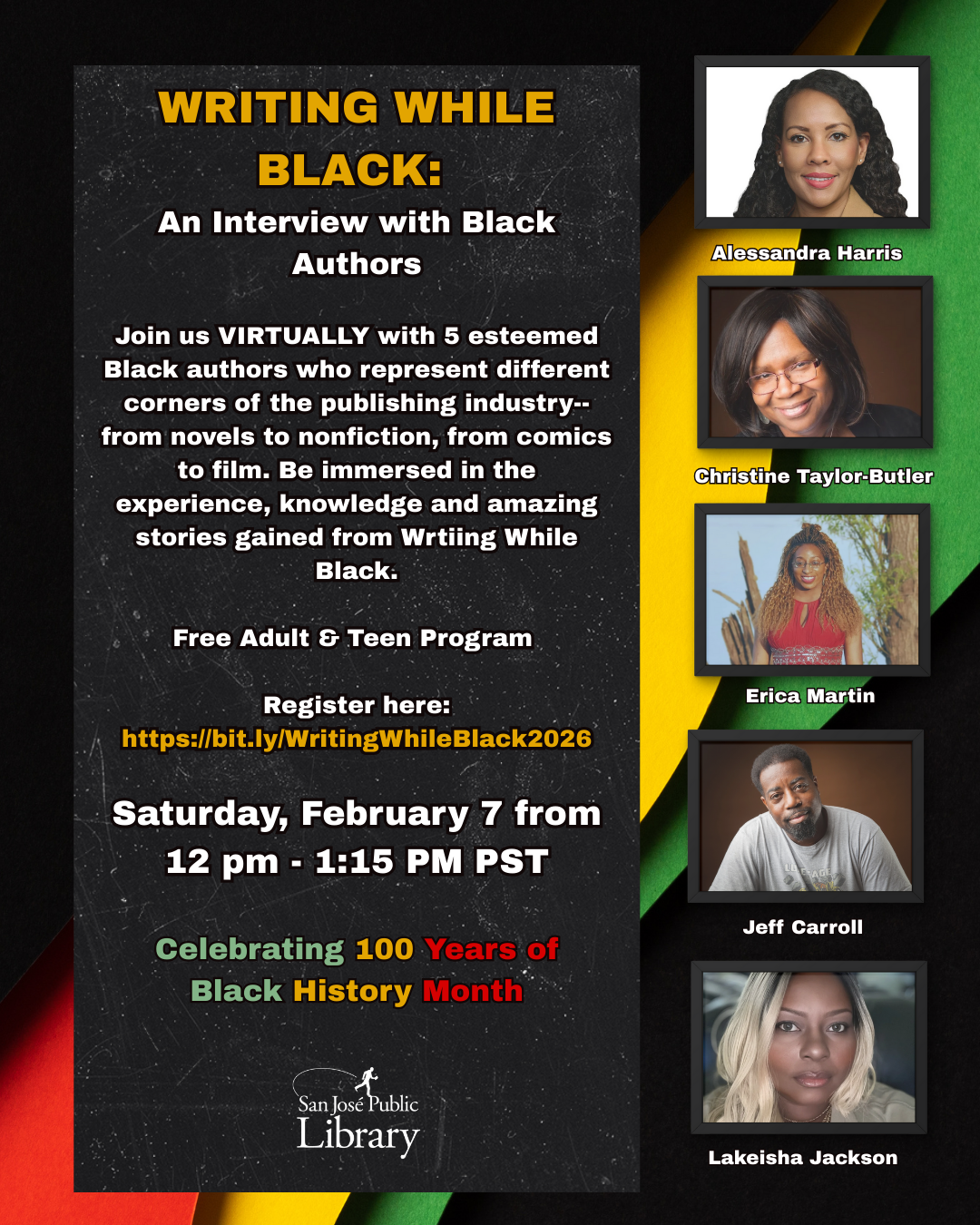 WRITING WHILE BLACK:

An Interview with Black Authors

Join us VIRTUALLY with 5 esteemed Black authors who represent different corners of the publishing industry-- from novels to nonfiction, from comics to film. Be immersed in the experience, knowledge and amazing stories gained from Wrtiing While Black.

Free Adult & Teen Program

Register here:
https://bit.ly/WritingWhileBlack2026

Saturday, February 7 from 12 pm - 1:15 PM PST

Celebrating 100 Years of Black History Month

San José Public Library

Alessandra Harris

Christine Taylor-Butler

Erica Martin

Jeff Carroll

Lakeisha Jackson